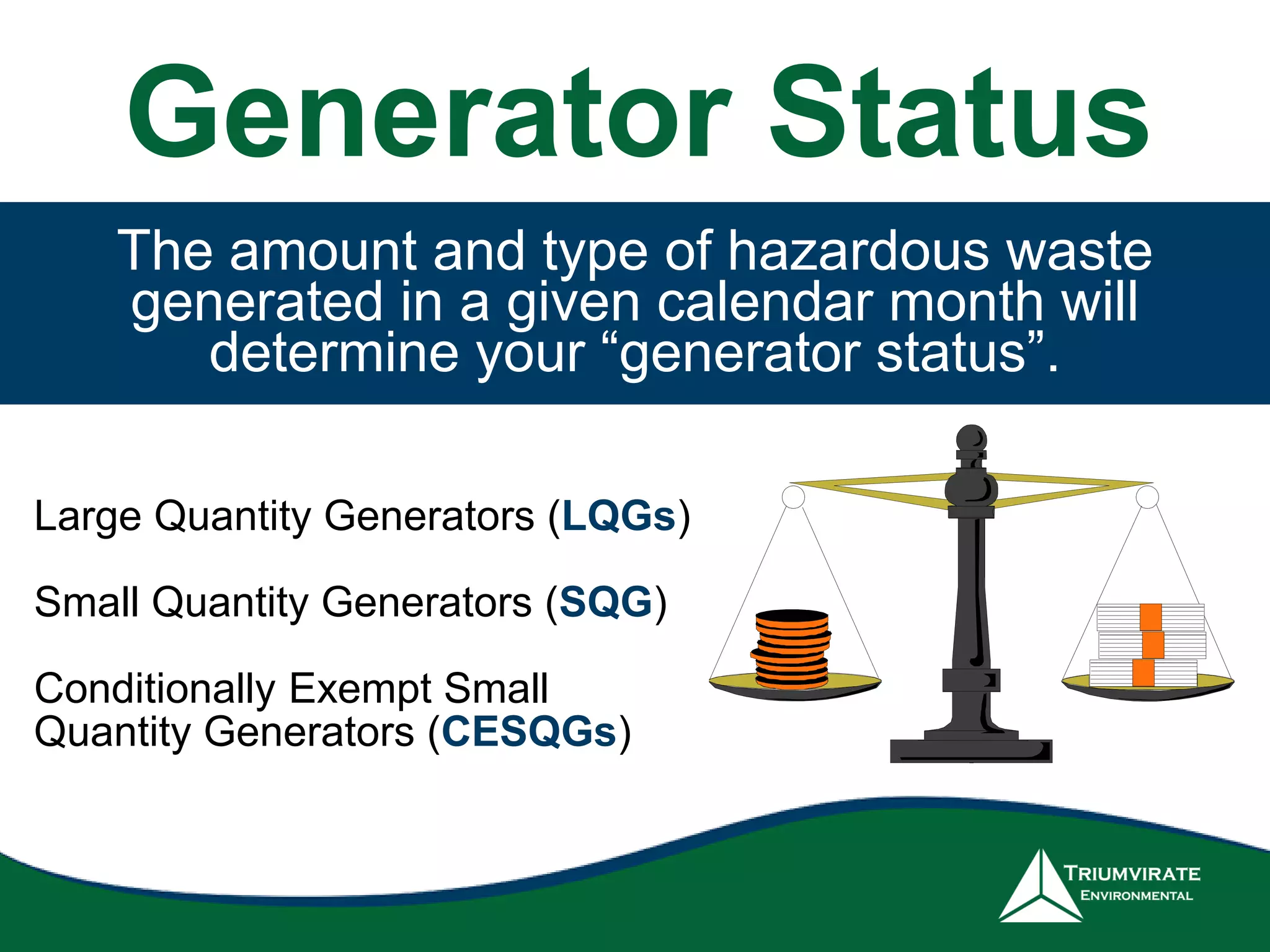 Generator Status

The amount and type of hazardous waste generated in a given calendar month will determine your “generator status”.

Large Quantity Generators (LQGs)

Small Quantity Generators (SQG)

Conditionally Exempt Small Quantity Generators (CESQGs)

TRIUMVIRATE
ENVIRONMENTAL